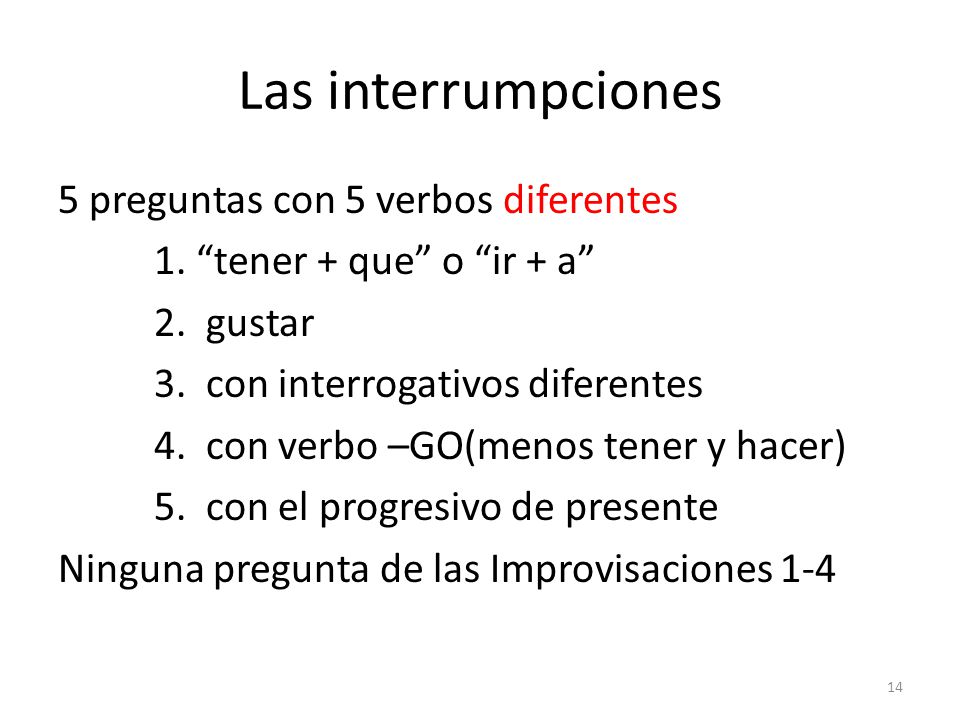 Las interrumpciones

5 preguntas con 5 verbos diferentes

1. “tener + que” o “ir + a”
2. gustar
3. con interrogativos diferentes
4. con verbo –GO(menos tener y hacer)
5. con el progresivo de presente

Ninguna pregunta de las Improvisaciones 1-4

14